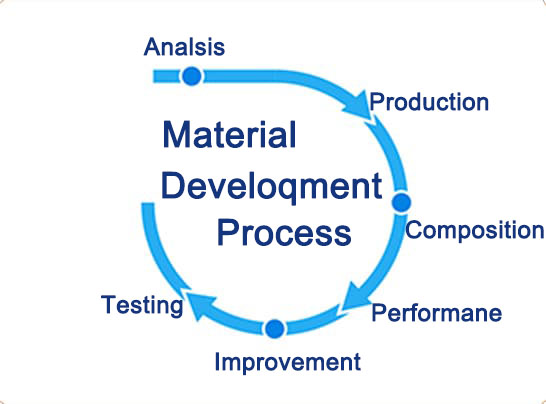 Analsis

Production

Material Develoqment Process

Composition

Performane

Improvement

Testing